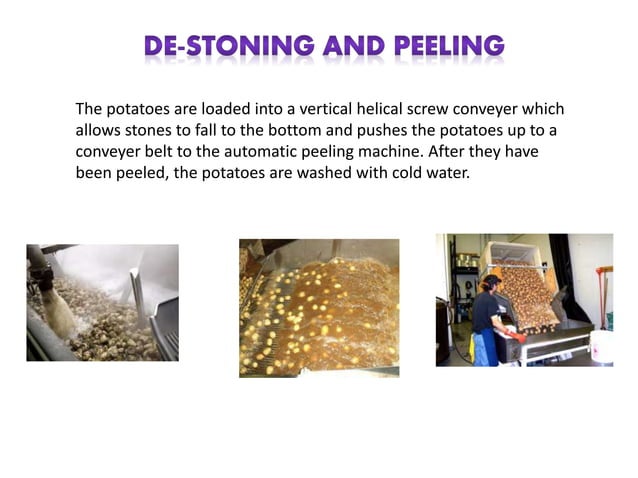 DE-STONING AND PEELING

The potatoes are loaded into a vertical helical screw conveyer which allows stones to fall to the bottom and pushes the potatoes up to a conveyer belt to the automatic peeling machine. After they have been peeled, the potatoes are washed with cold water.